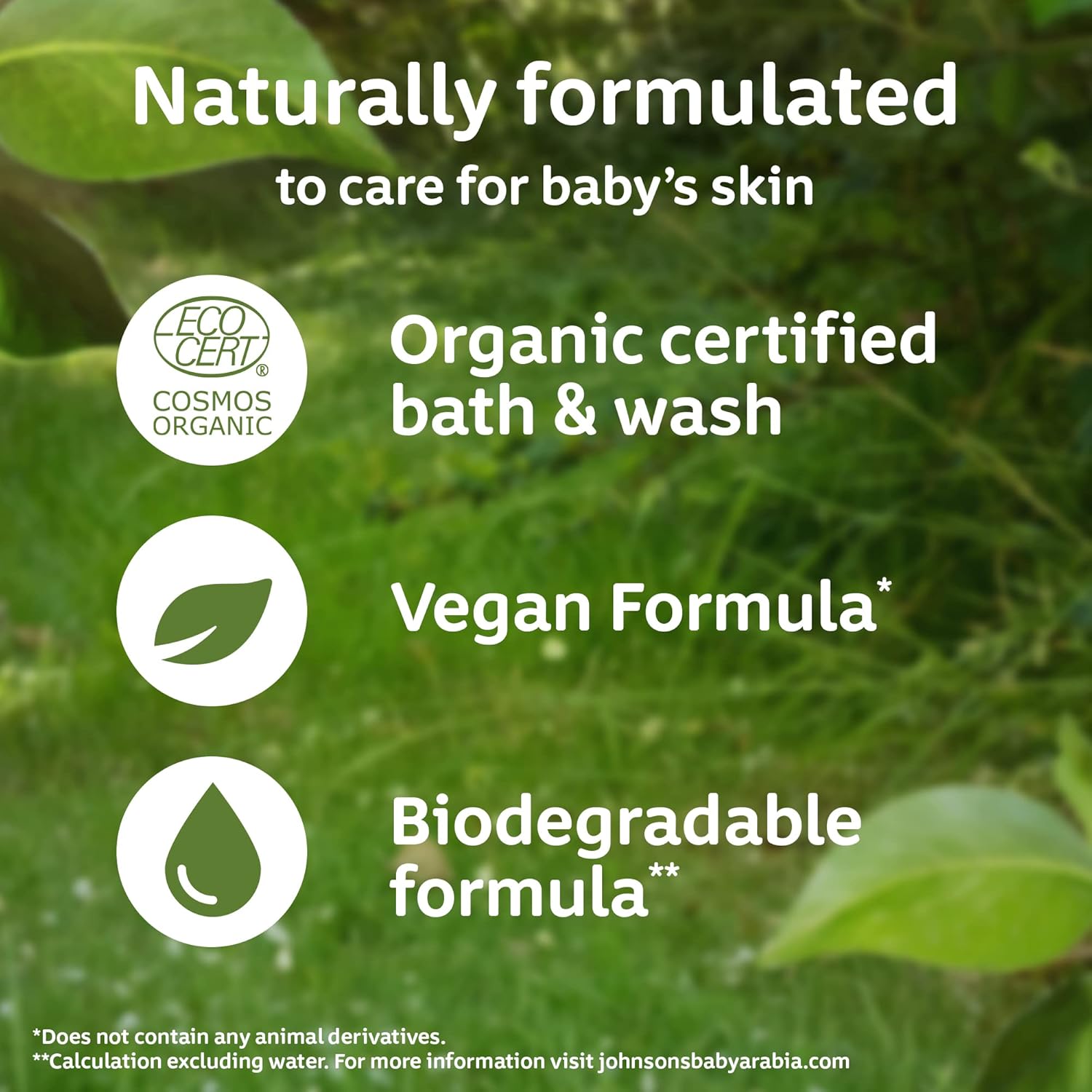 Naturally formulated

to care for baby's skin

ECO CERT®
COSMOS ORGANIC

Organic certified bath & wash

Vegan Formula*

Biodegradable formula**

*Does not contain any animal derivatives.
**Calculation excluding water. For more information visit johnsonsbabyarabia.com